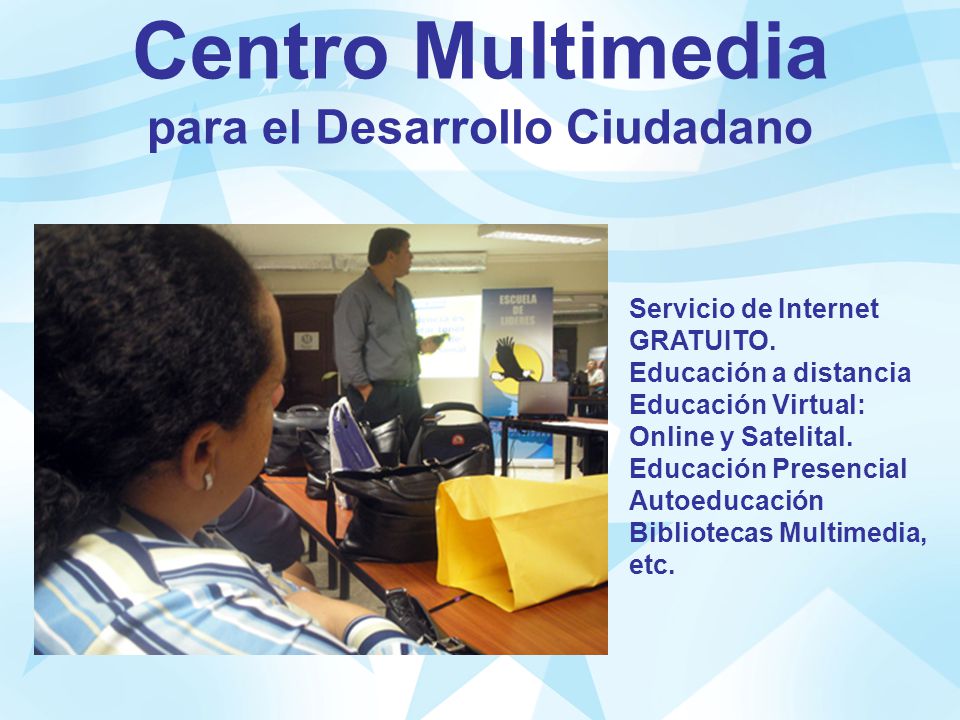 Centro Multimedia
para el Desarrollo Ciudadano

ESCUELA DE LIDERES

Servicio de Internet GRATUITO.
Educación a distancia
Educación Virtual: Online y Satelital.
Educación Presencial
Autoeducación
Bibliotecas Multimedia, etc.